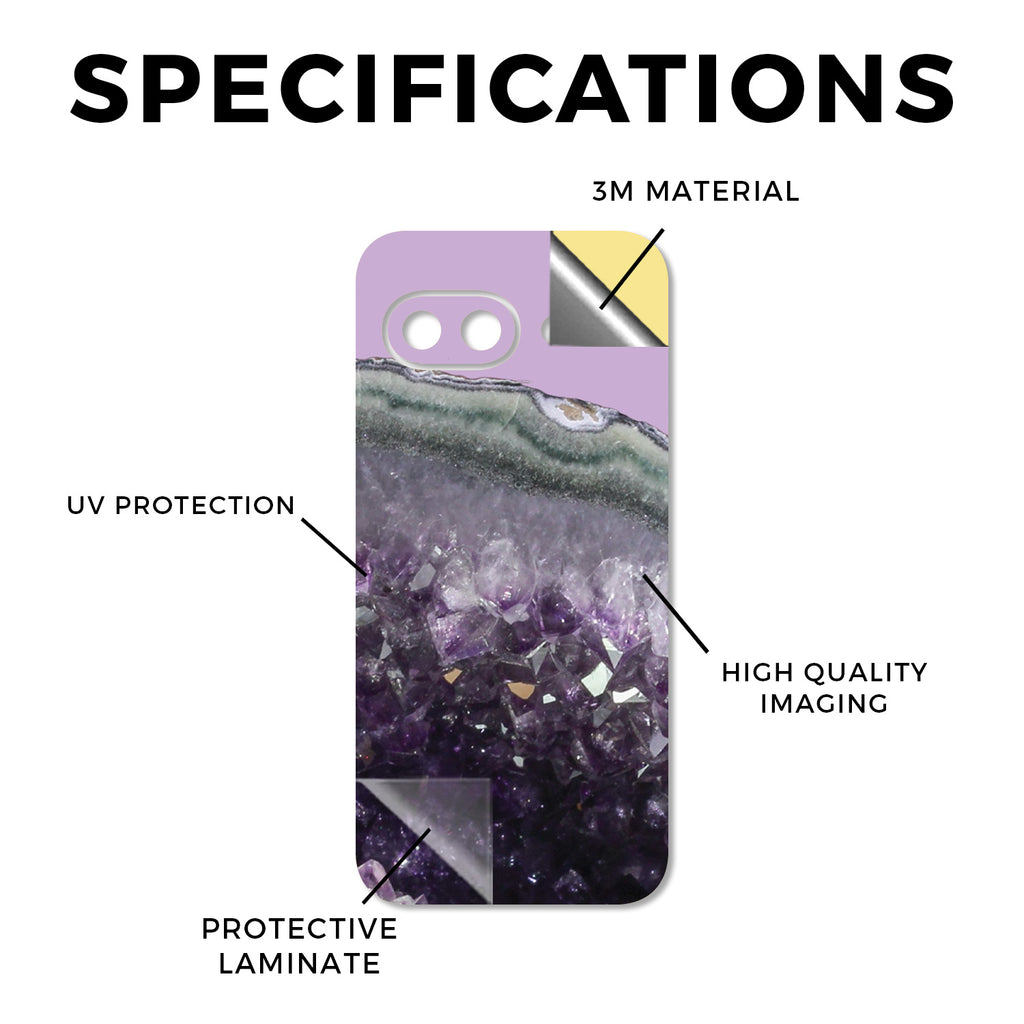 SPECIFICATIONS

3M MATERIAL

UV PROTECTION

HIGH QUALITY IMAGING

PROTECTIVE LAMINATE